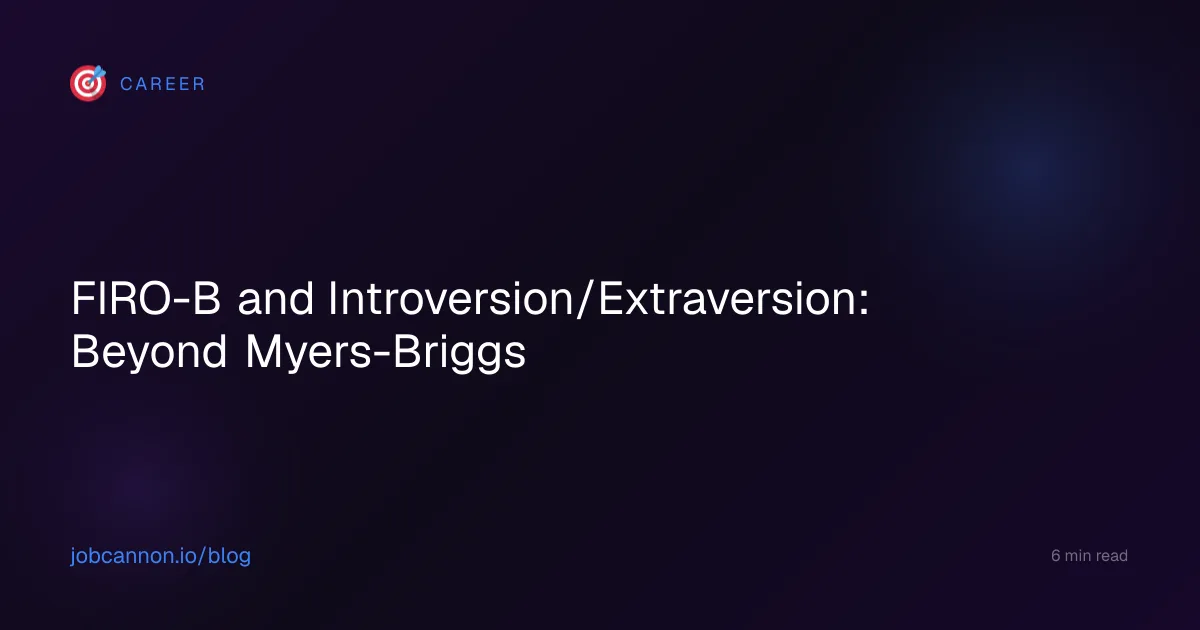 CAREER

FIRO-B and Introversion/Extraversion: Beyond Myers-Briggs

jobcannon.io/blog

6 min read